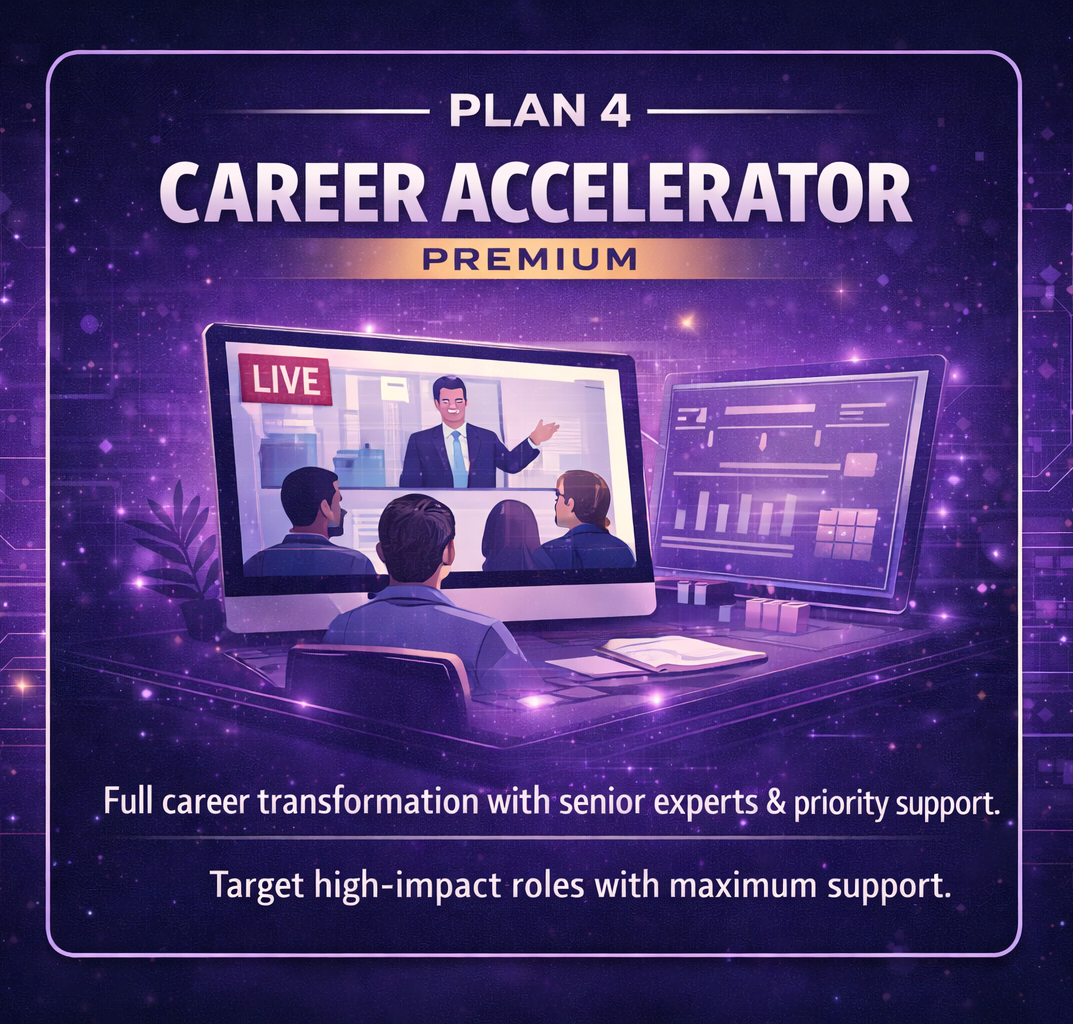 PLAN 4
CAREER ACCELERATOR
PREMIUM

LIVE

Full career transformation with senior experts & priority support.

Target high-impact roles with maximum support.